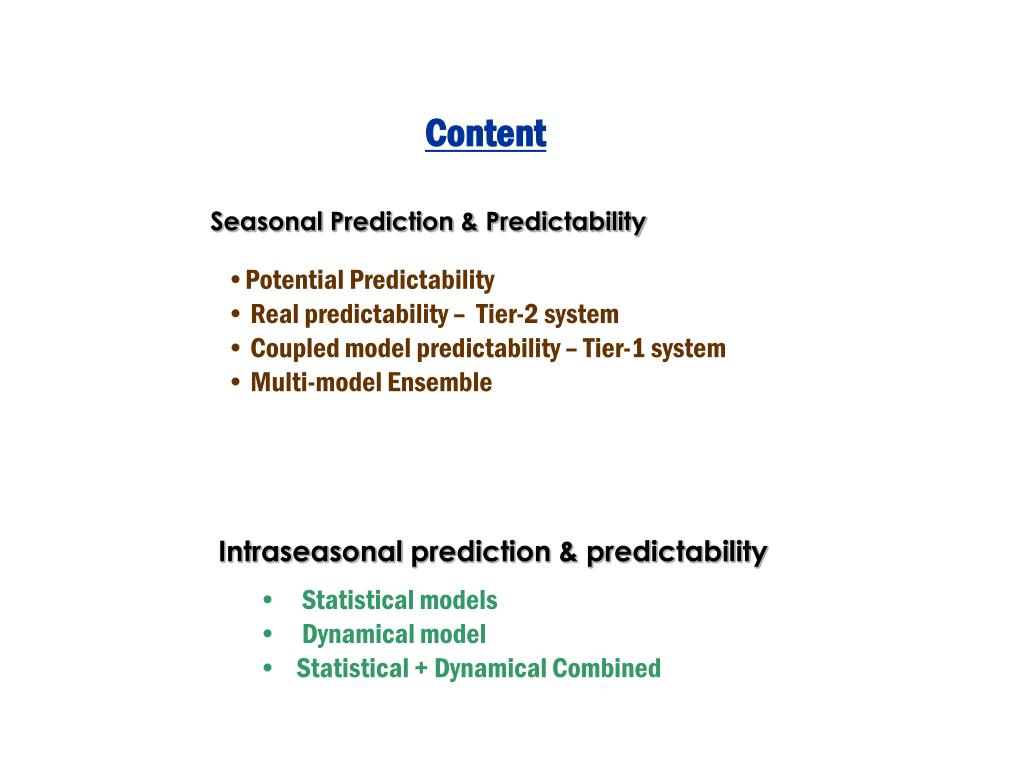 Content

Seasonal Prediction & Predictability

• Potential Predictability
• Real predictability – Tier-2 system
• Coupled model predictability – Tier-1 system
• Multi-model Ensemble

Intraseasonal prediction & predictability

• Statistical models
• Dynamical model
• Statistical + Dynamical Combined